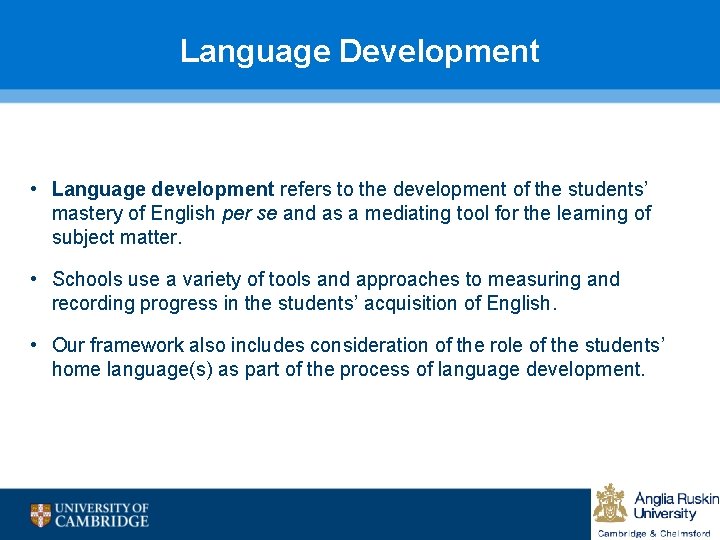 Language Development

• Language development refers to the development of the students' mastery of English per se and as a mediating tool for the learning of subject matter.

• Schools use a variety of tools and approaches to measuring and recording progress in the students' acquisition of English.

• Our framework also includes consideration of the role of the students' home language(s) as part of the process of language development.

UNIVERSITY OF CAMBRIDGE

Anglia Ruskin University
Cambridge & Chelmsford